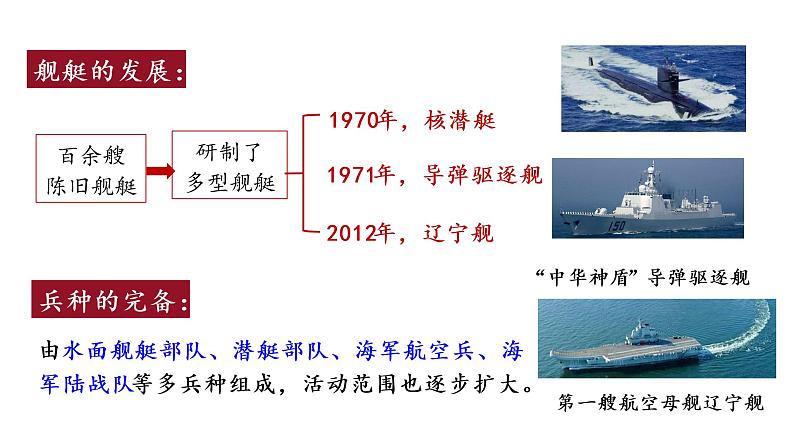 舰艇的发展：

百余艘陈旧舰艇

研制了多型舰艇

1970年，核潜艇

1971年，导弹驱逐舰

2012年，辽宁舰

150

“中华神盾”导弹驱逐舰

兵种的完备：

由水面舰艇部队、潜艇部队、海军航空兵、海军陆战队等多兵种组成，活动范围也逐步扩大。

第一艘航空母舰辽宁舰